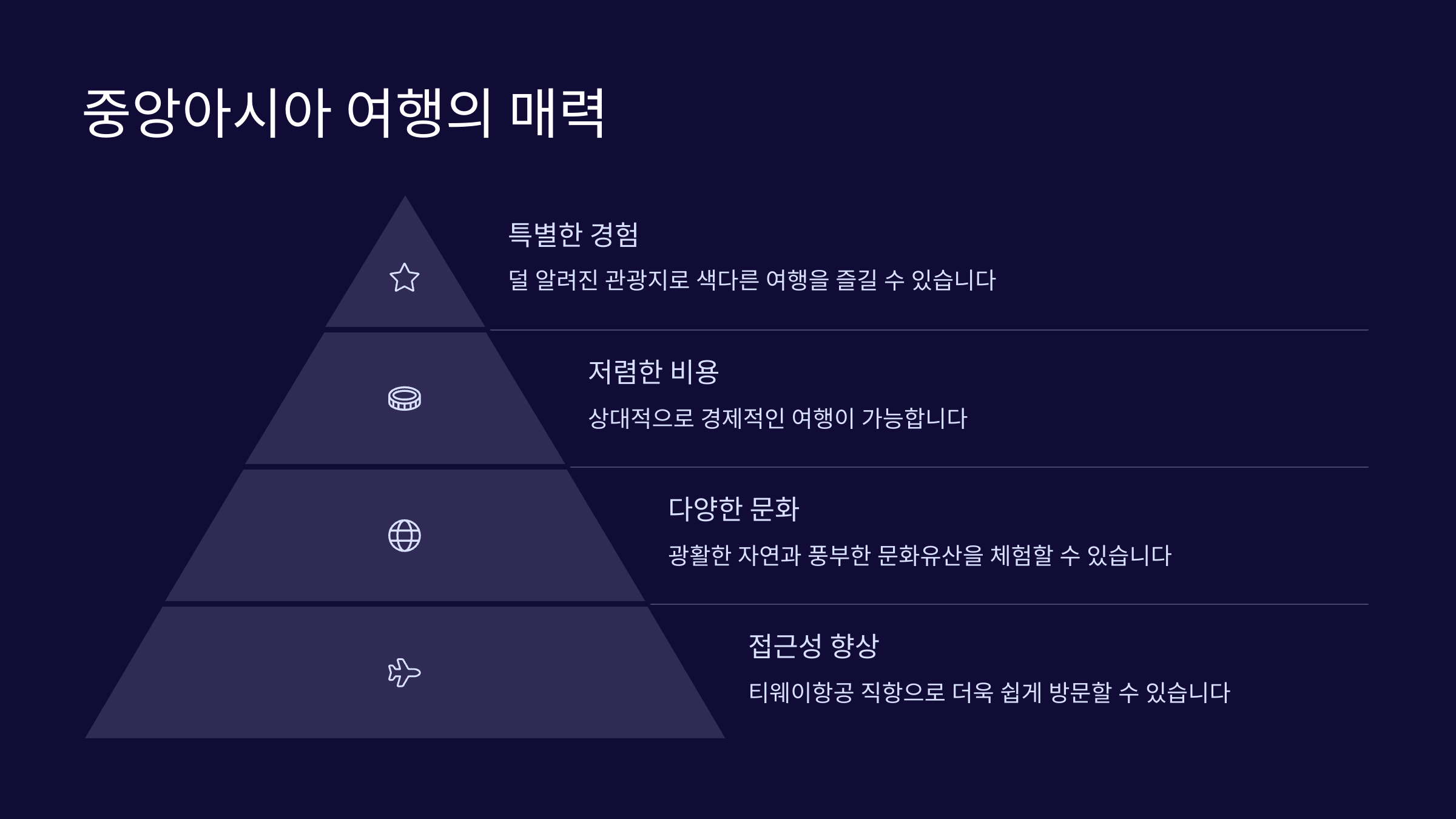 중앙아시아 여행의 매력

특별한 경험

덜 알려진 관광지로 색다른 여행을 즐길 수 있습니다

저렴한 비용

상대적으로 경제적인 여행이 가능합니다

다양한 문화

광활한 자연과 풍부한 문화유산을 체험할 수 있습니다

접근성 향상

티웨이항공 직항으로 더욱 쉽게 방문할 수 있습니다